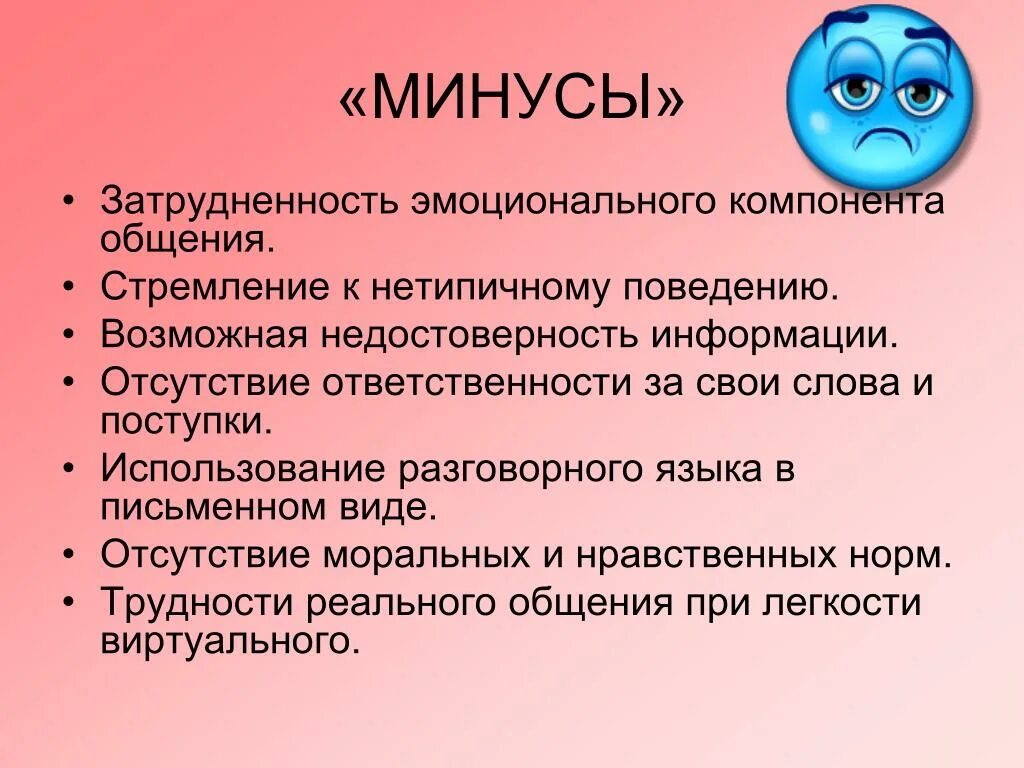 «МИНУСЫ»

• Затрудненность эмоционального компонента общения.
• Стремление к нетипичному поведению.
• Возможная недостоверность информации.
• Отсутствие ответственности за свои слова и поступки.
• Использование разговорного языка в письменном виде.
• Отсутствие моральных и нравственных норм.
• Трудности реального общения при легкости виртуального.